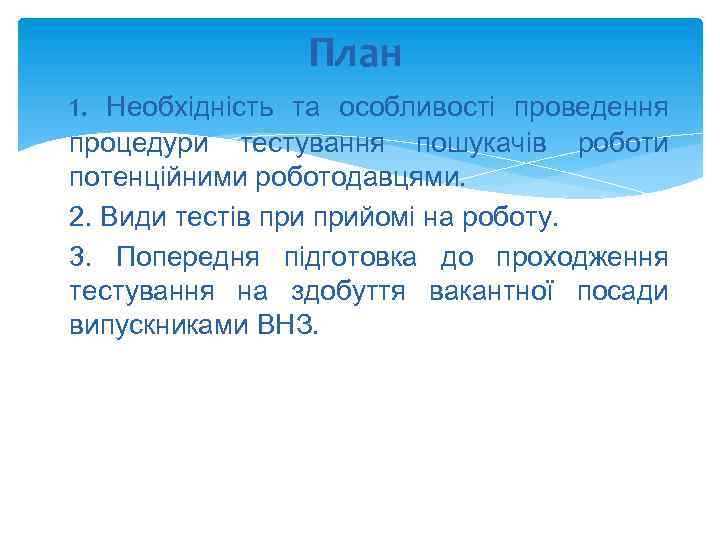 План

1. Необхідність та особливості проведення процедури тестування пошукачів роботи потенційними роботодавцями.

2. Види тестів при прийомі на роботу.

3. Попередня підготовка до проходження тестування на здобуття вакантної посади випускниками ВНЗ.